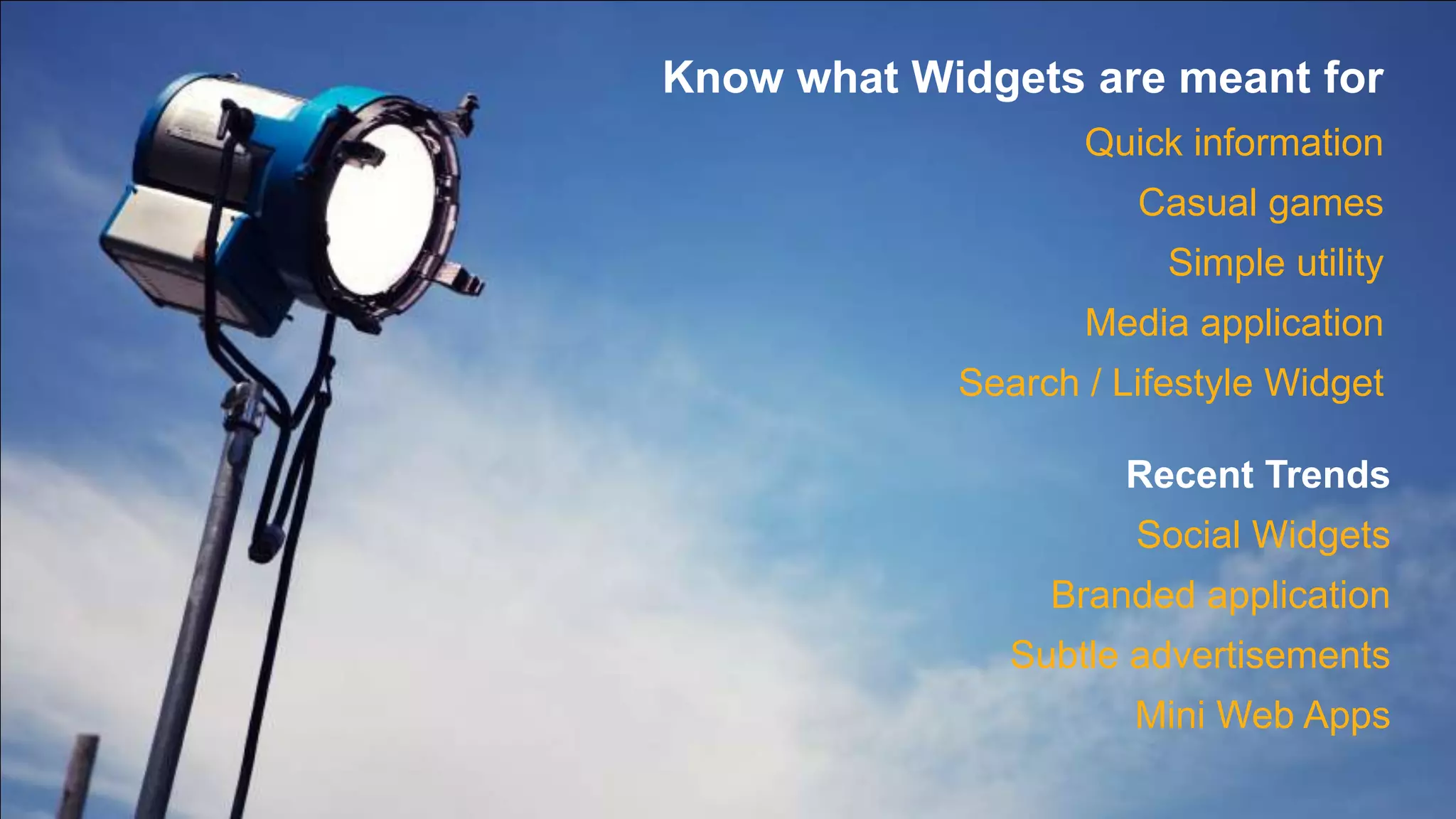 Know what Widgets are meant for

Quick information

Casual games

Simple utility

Media application

Search / Lifestyle Widget

Recent Trends

Social Widgets

Branded application

Subtle advertisements

Mini Web Apps